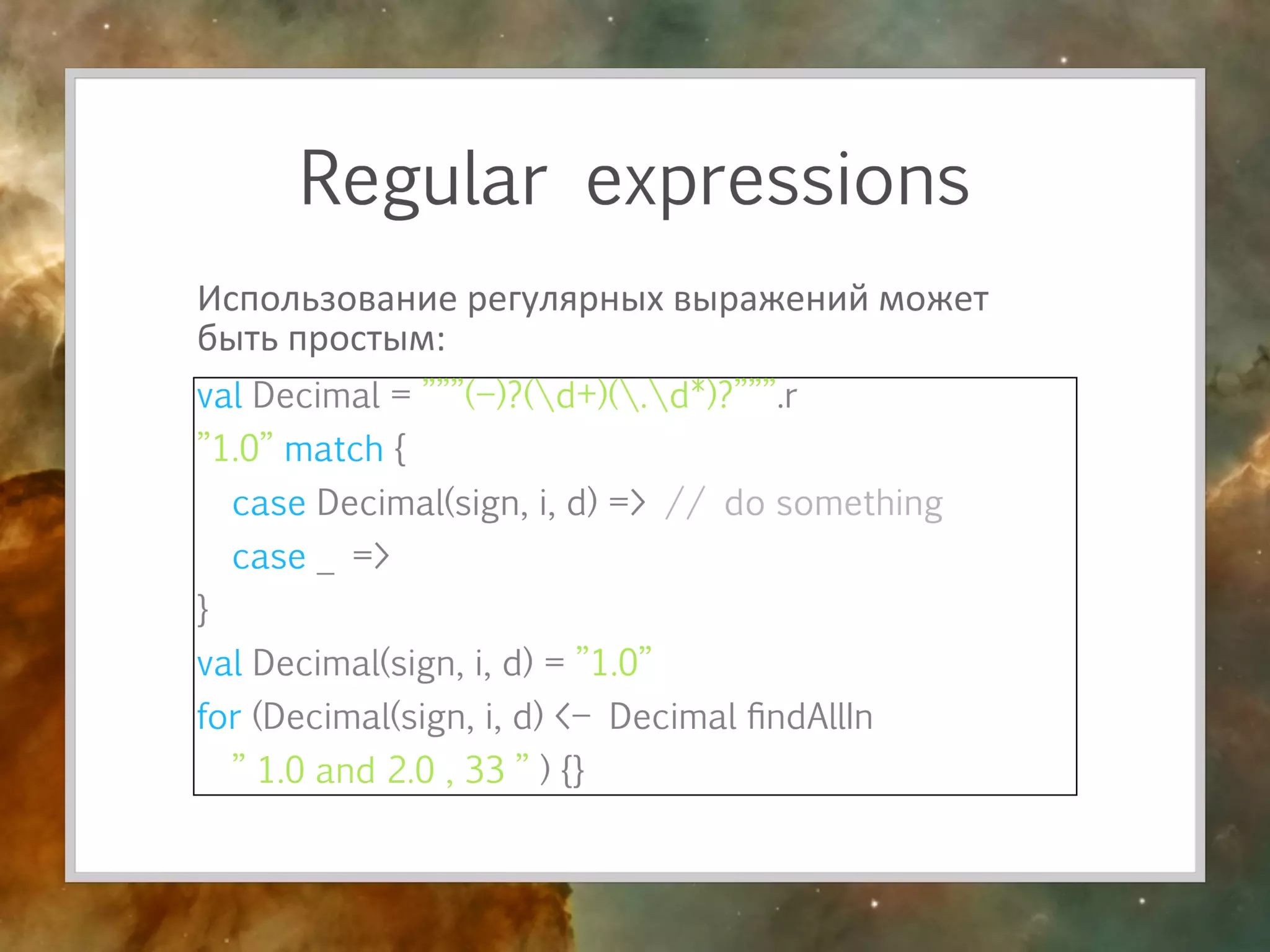 Regular expressions

Использование регулярных выражений может быть простым:

val Decimal = ”””(–)?(\d+)(\.\d*)?”””.r
”1.0” match {
  case Decimal(sign, i, d) => // do something
  case _ =>
}
val Decimal(sign, i, d) = ”1.0”
for (Decimal(sign, i, d) <– Decimal findAllIn
  ” 1.0 and 2.0 , 33 ” ) {}